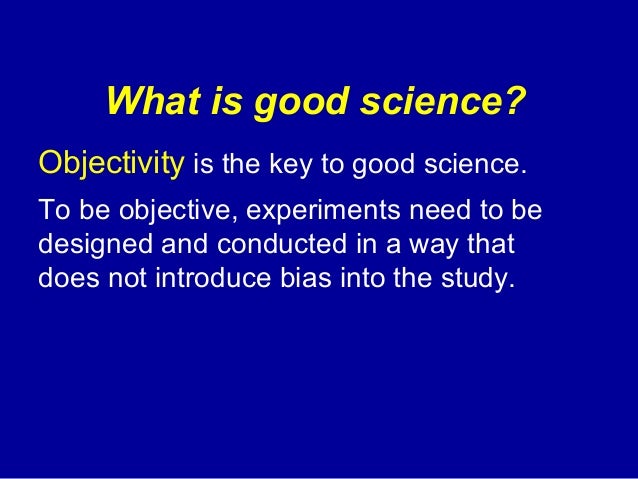 What is good science?

Objectivity is the key to good science.

To be objective, experiments need to be designed and conducted in a way that does not introduce bias into the study.